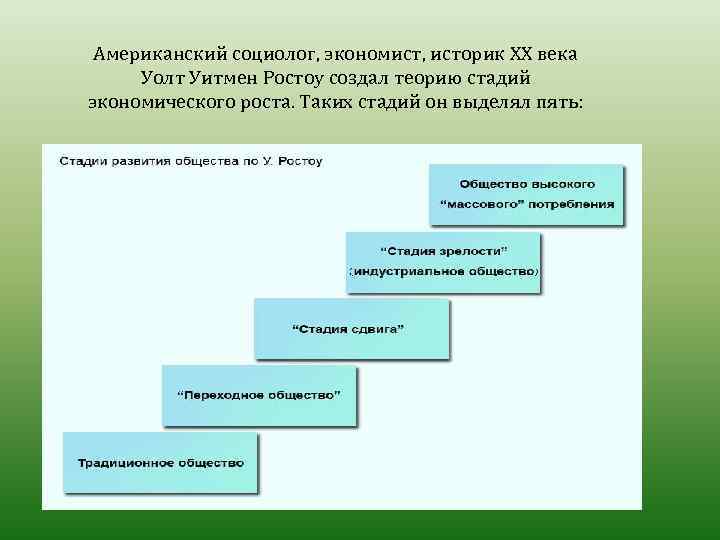 Американский социолог, экономист, историк XX века Уолт Уитмен Ростоу создал теорию стадий экономического роста. Таких стадий он выделял пять:

Стадии развития общества по У. Ростоу

Общество высокого "массового" потребления

"Стадия зрелости" (индустриальное общество)

"Стадия сдвига"

"Переходное общество"

Традиционное общество